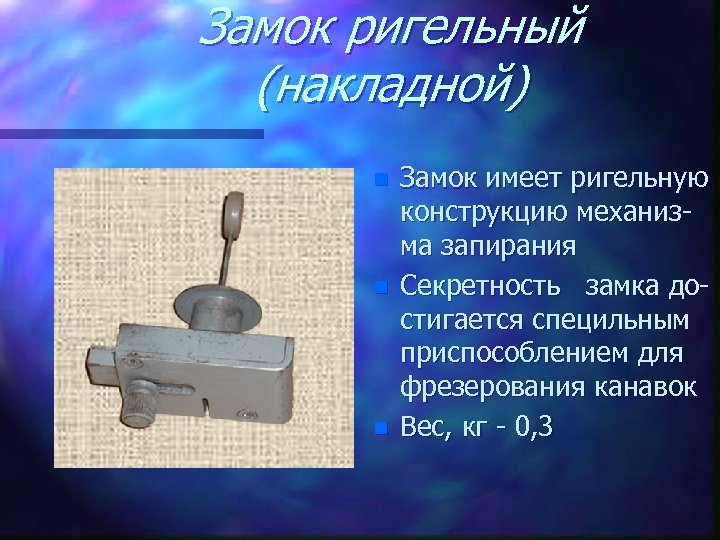 Замок ригельный (накладной)

Замок имеет ригельную конструкцию механизма запирания

Секретность замка достигается специльным приспособлением для фрезерования канавок

Вес, кг - 0,3